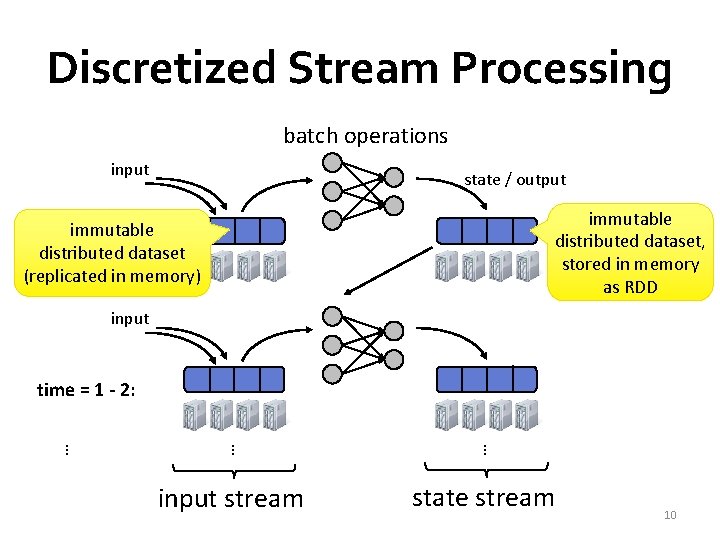 Discretized Stream Processing

batch operations

input

state / output

immutable distributed dataset (replicated in memory)

immutable distributed dataset, stored in memory as RDD

input

time = 1 - 2:

⋮

⋮

⋮

input stream

state stream

10